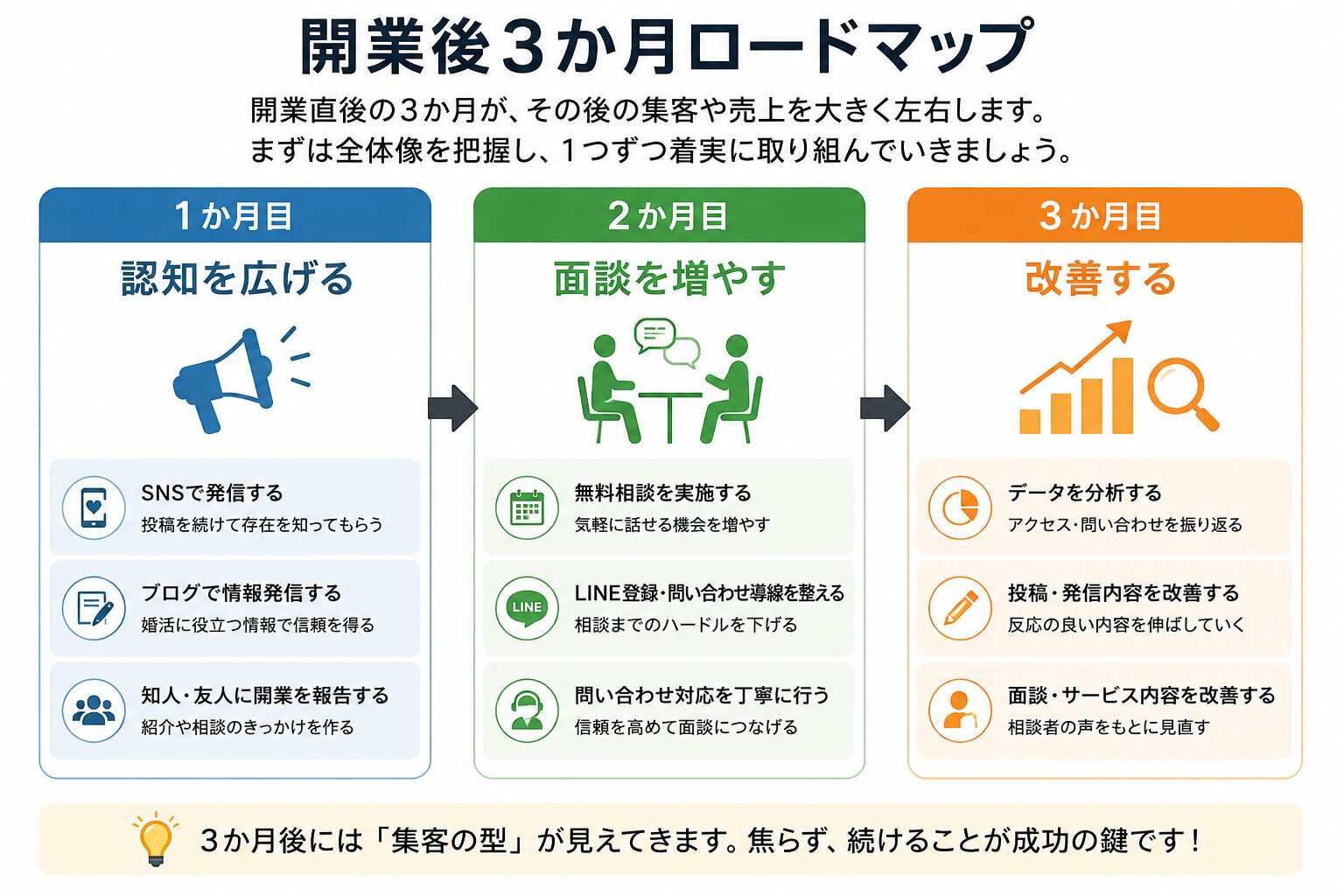 開業後３か月ロードマップ

開業直後の３か月が、その後の集客や売上を大きく左右します。
まずは全体像を把握し、１つずつ着実に取り組んでいきましょう。

1か月目

認知を広げる

SNSで発信する
投稿を続けて存在を知ってもらう

ブログで情報発信する
婚活に役立つ情報で信頼を得る

知人・友人に開業を報告する
紹介や相談のきっかけを作る

2か月目

面談を増やす

無料相談を実施する
気軽に話せる機会を増やす

LINE

LINE登録・問い合わせ導線を整える
相談までのハードルを下げる

問い合わせ対応を丁寧に行う
信頼を高めて面談につなげる

3か月目

改善する

データを分析する
アクセス・問い合わせを振り返る

投稿・発信内容を改善する
反応の良い内容を伸ばしていく

面談・サービス内容を改善する
相談者の声をもとに見直す

３か月後には「集客の型」が見えてきます。焦らず、続けることが成功の鍵です！